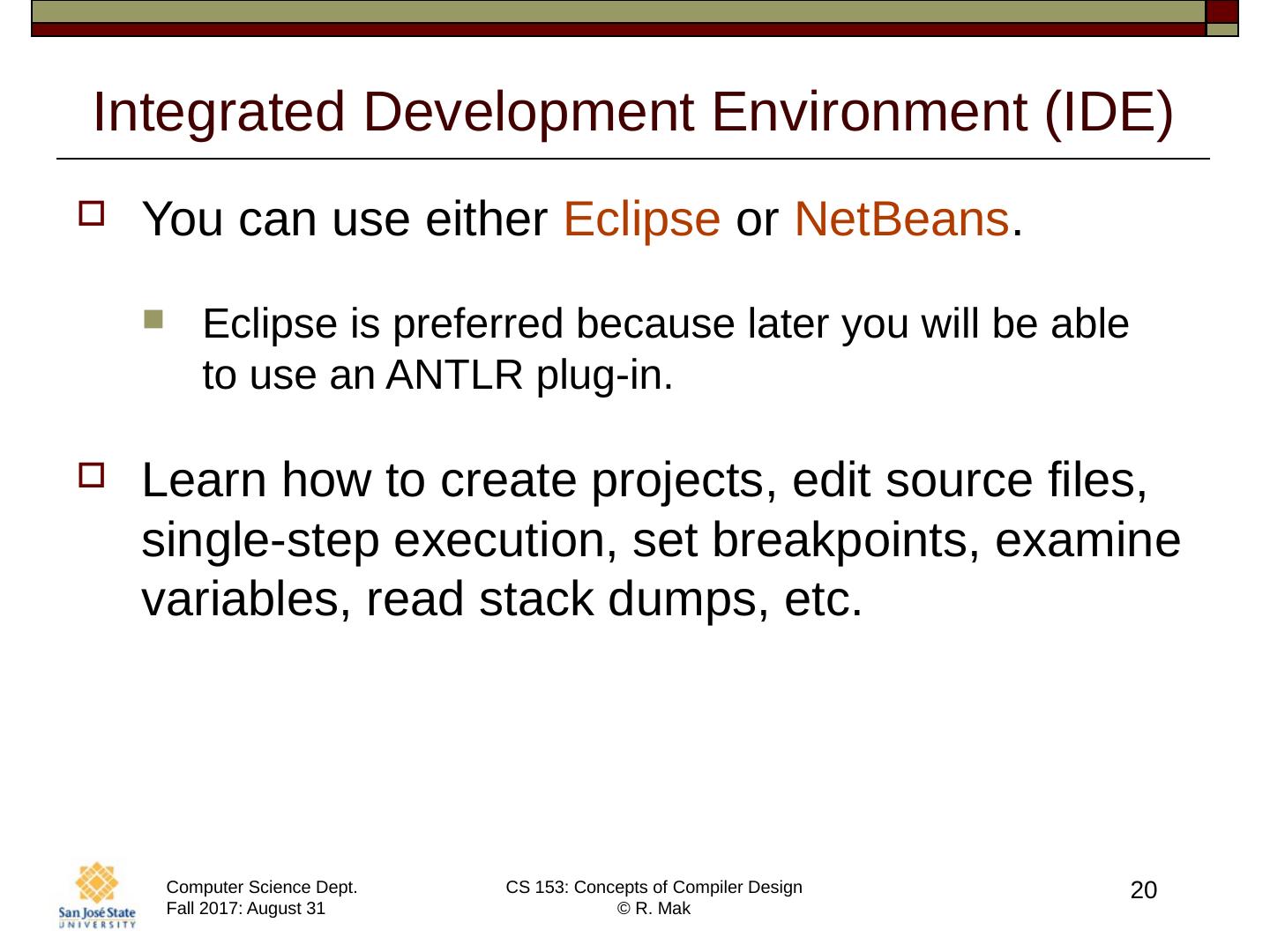 Integrated Development Environment (IDE)

You can use either Eclipse or NetBeans.

Eclipse is preferred because later you will be able to use an ANTLR plug-in.

Learn how to create projects, edit source files, single-step execution, set breakpoints, examine variables, read stack dumps, etc.

San José State UNIVERSITY

Computer Science Dept.
Fall 2017: August 31

CS 153: Concepts of Compiler Design
© R. Mak

20